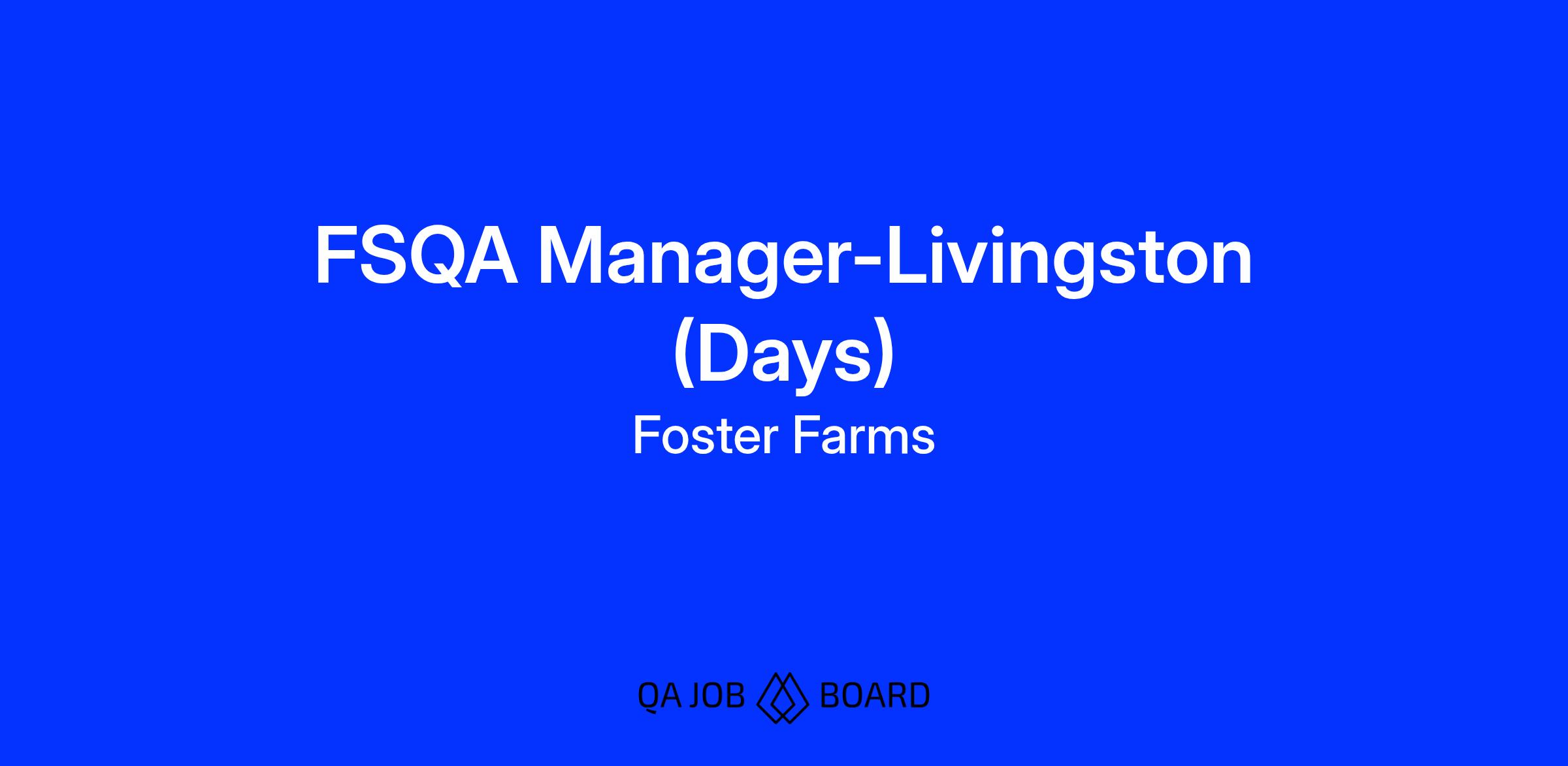 FSQA Manager-Livingston (Days)

Foster Farms

QA JOB BOARD